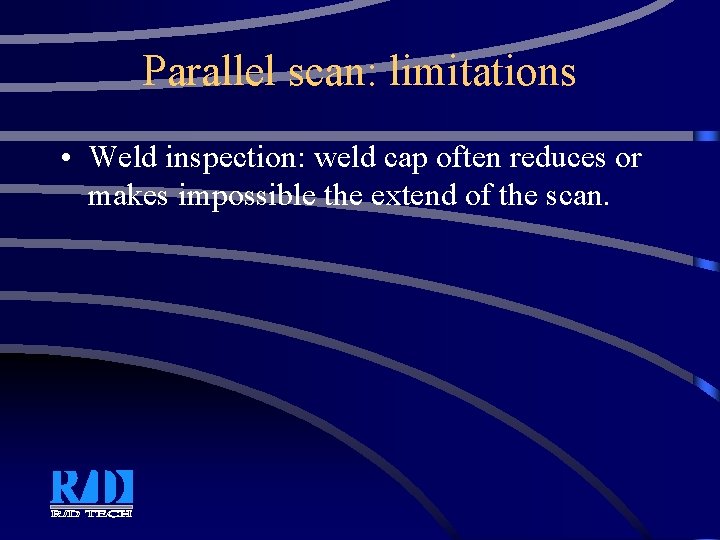 Parallel scan: limitations

• Weld inspection: weld cap often reduces or makes impossible the extend of the scan.

R/D
R/D TECH